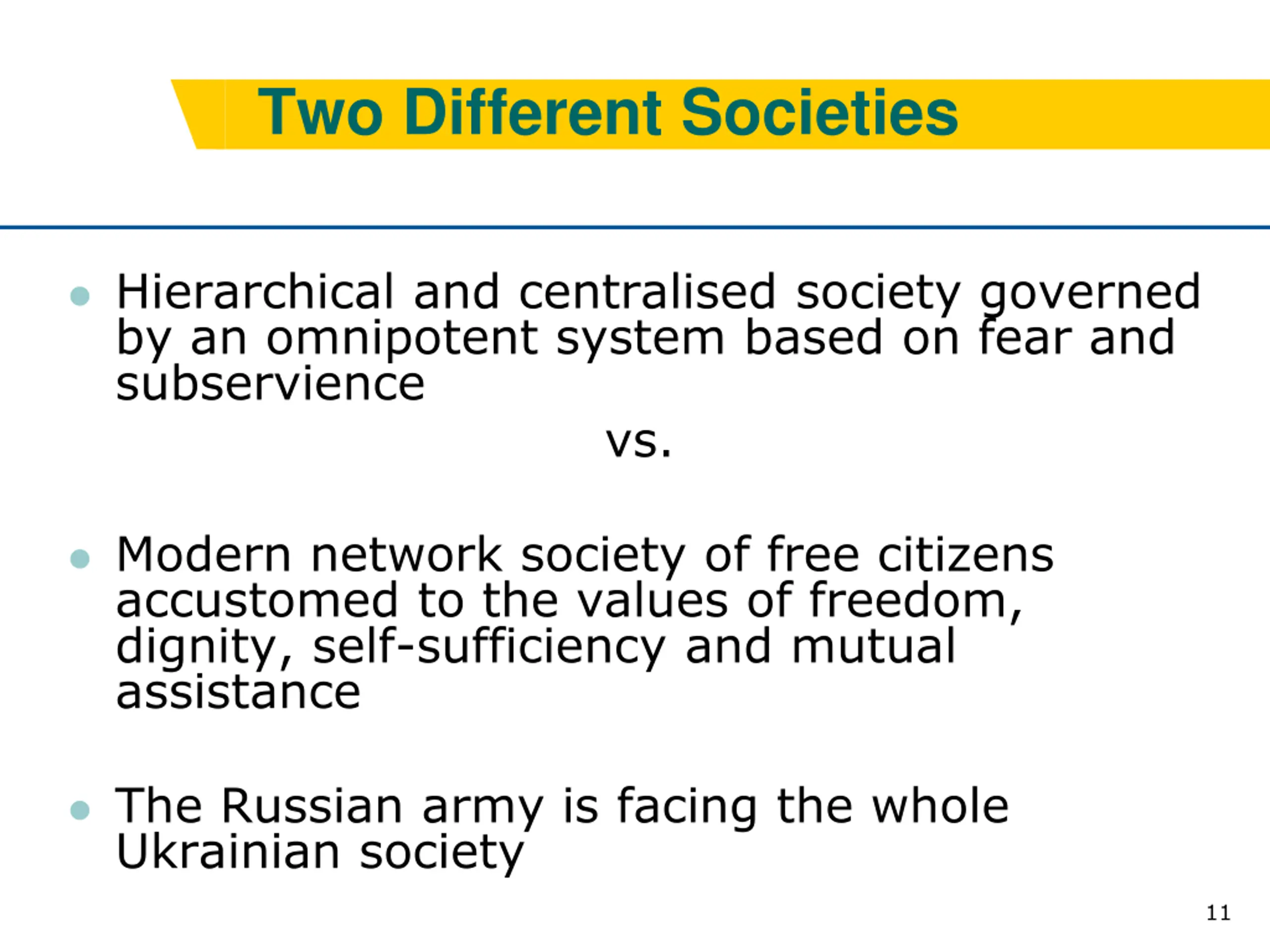 Two Different Societies

- Hierarchical and centralised society governed by an omnipotent system based on fear and subservience

vs.

- Modern network society of free citizens accustomed to the values of freedom, dignity, self-sufficiency and mutual assistance

- The Russian army is facing the whole Ukrainian society

11